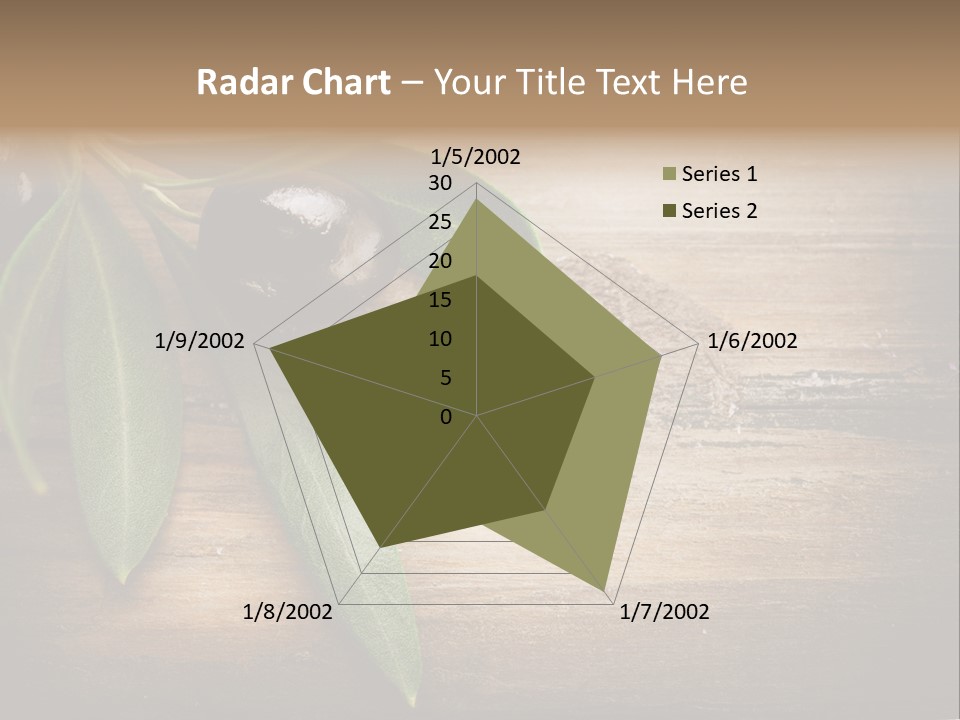 Radar Chart – Your Title Text Here

1/5/2002
30
25
20
15
10
5
0
1/6/2002
1/7/2002
1/8/2002
1/9/2002

Series 1
Series 2